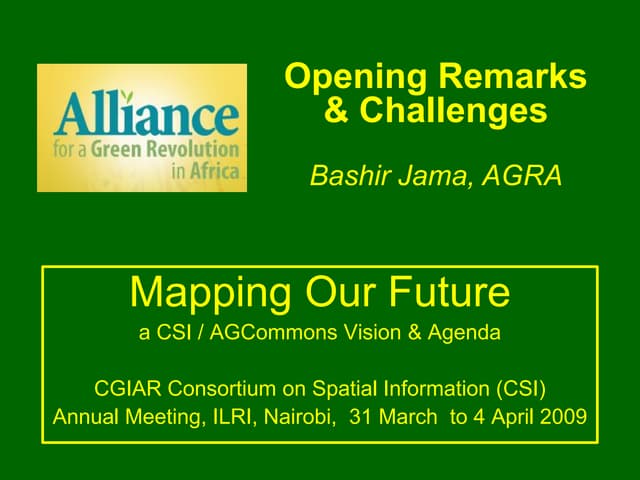 Alliance
for a Green Revolution in Africa

Opening Remarks & Challenges

Bashir Jama, AGRA

Mapping Our Future
a CSI / AGCommons Vision & Agenda

CGIAR Consortium on Spatial Information (CSI)
Annual Meeting, ILRI, Nairobi, 31 March to 4 April 2009